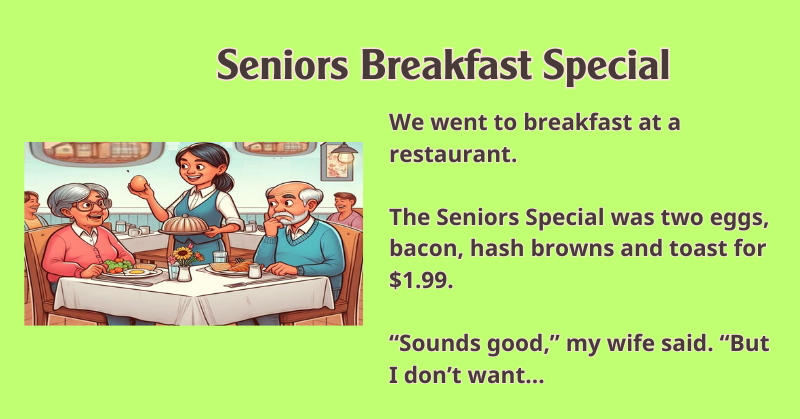 Seniors Breakfast Special

We went to breakfast at a restaurant.

The Seniors Special was two eggs, bacon, hash browns and toast for $1.99.

“Sounds good,” my wife said. “But I don’t want...